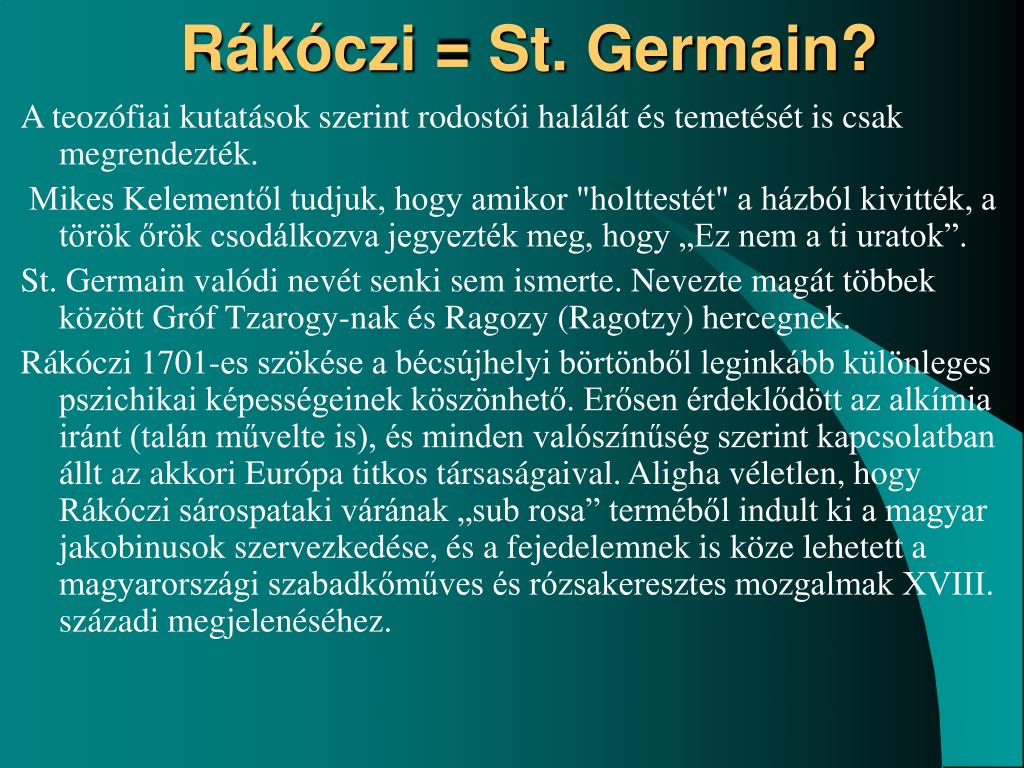 Rákóczi = St. Germain?

A teozófiai kutatások szerint rodostói halálát és temetését is csak megrendezték.

Mikes Kelementől tudjuk, hogy amikor "holttestét" a házból kivitték, a török őrök csodálkozva jegyezték meg, hogy „Ez nem a ti uratok”.

St. Germain valódi nevét senki sem ismerte. Nevezte magát többek között Gróf Tzarogy-nak és Ragozy (Ragotzy) hercegnek.

Rákóczi 1701-es szökése a bécsújhelyi börtönből leginkább különleges pszichikai képességeinek köszönhető. Erősen érdeklődött az alkímia iránt (talán művelte is), és minden valószínűség szerint kapcsolatban állt az akkori Európa titkos társaságaival. Aligha véletlen, hogy Rákóczi sárospataki várának „sub rosa” terméből indult ki a magyar jakobinusok szervezkedése, és a fejedelemnek is köze lehetett a magyarországi szabadkőműves és rózsakeresztes mozgalmak XVIII. századi megjelenéséhez.